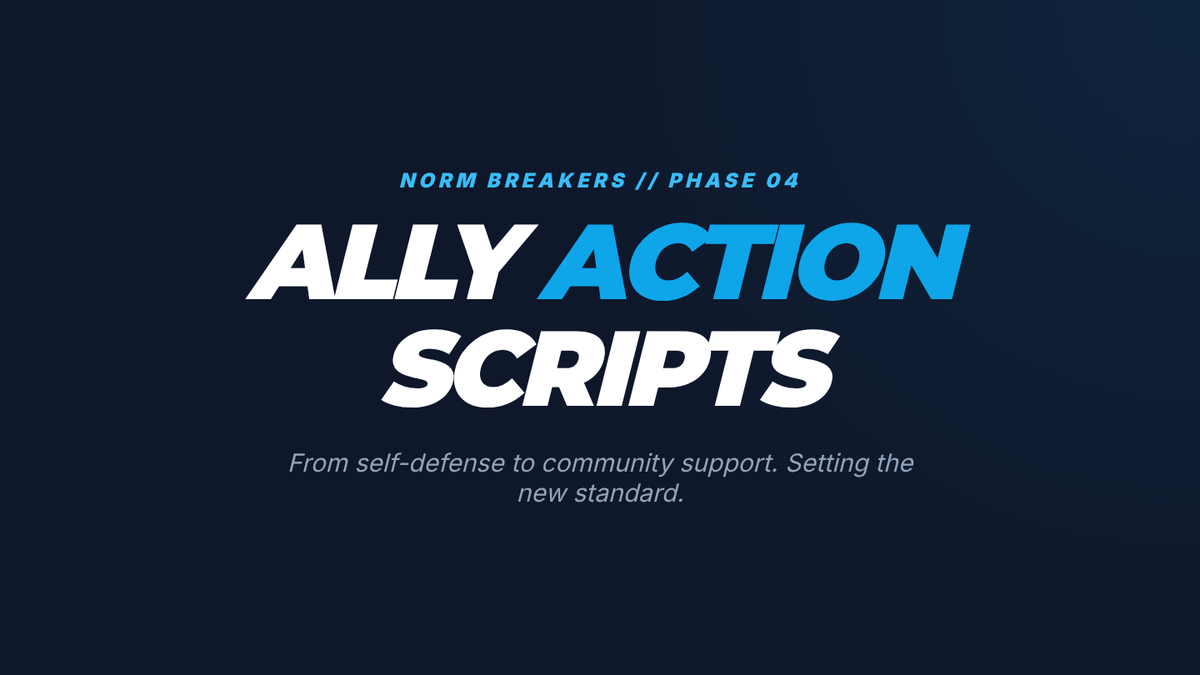 NORM BREAKERS // PHASE 04

ALLY ACTION SCRIPTS

From self-defense to community support. Setting the new standard.